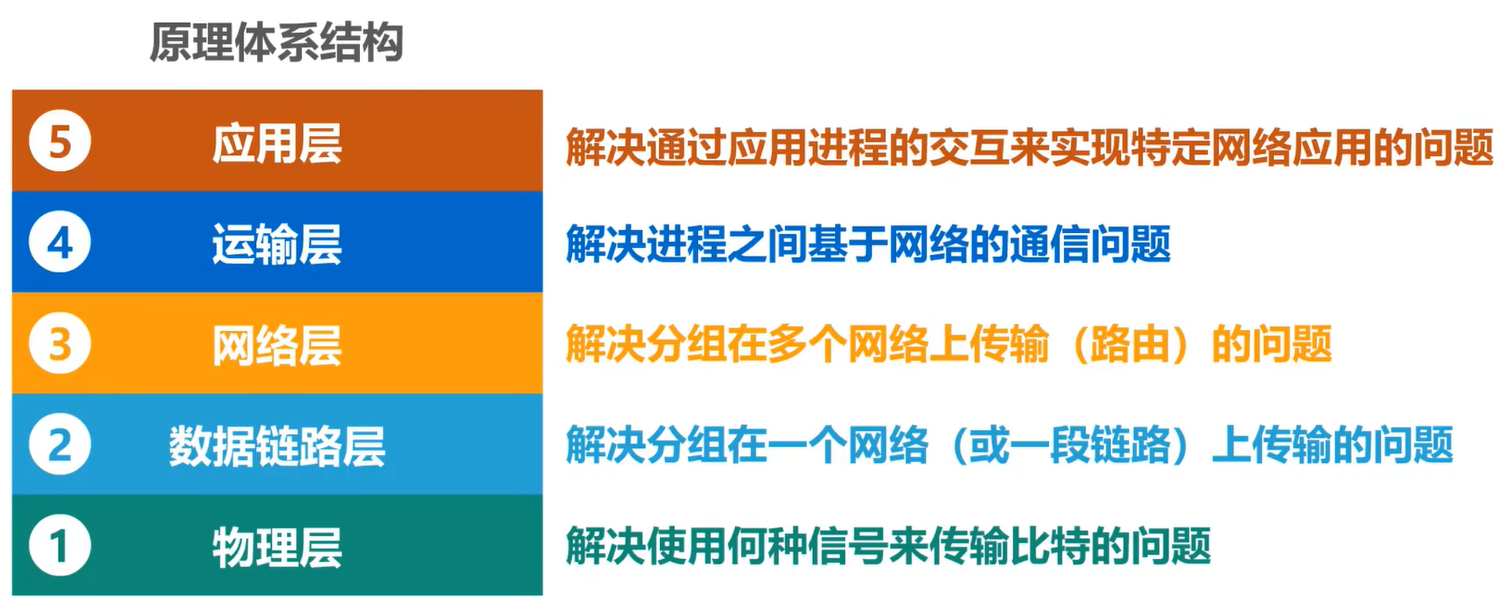 原理体系结构

5 应用层 解决通过应用进程的交互来实现特定网络应用的问题

4 运输层 解决进程之间基于网络的通信问题

3 网络层 解决分组在多个网络上传输（路由）的问题

2 数据链路层 解决分组在一个网络（或一段链路）上传输的问题

1 物理层 解决使用何种信号来传输比特的问题